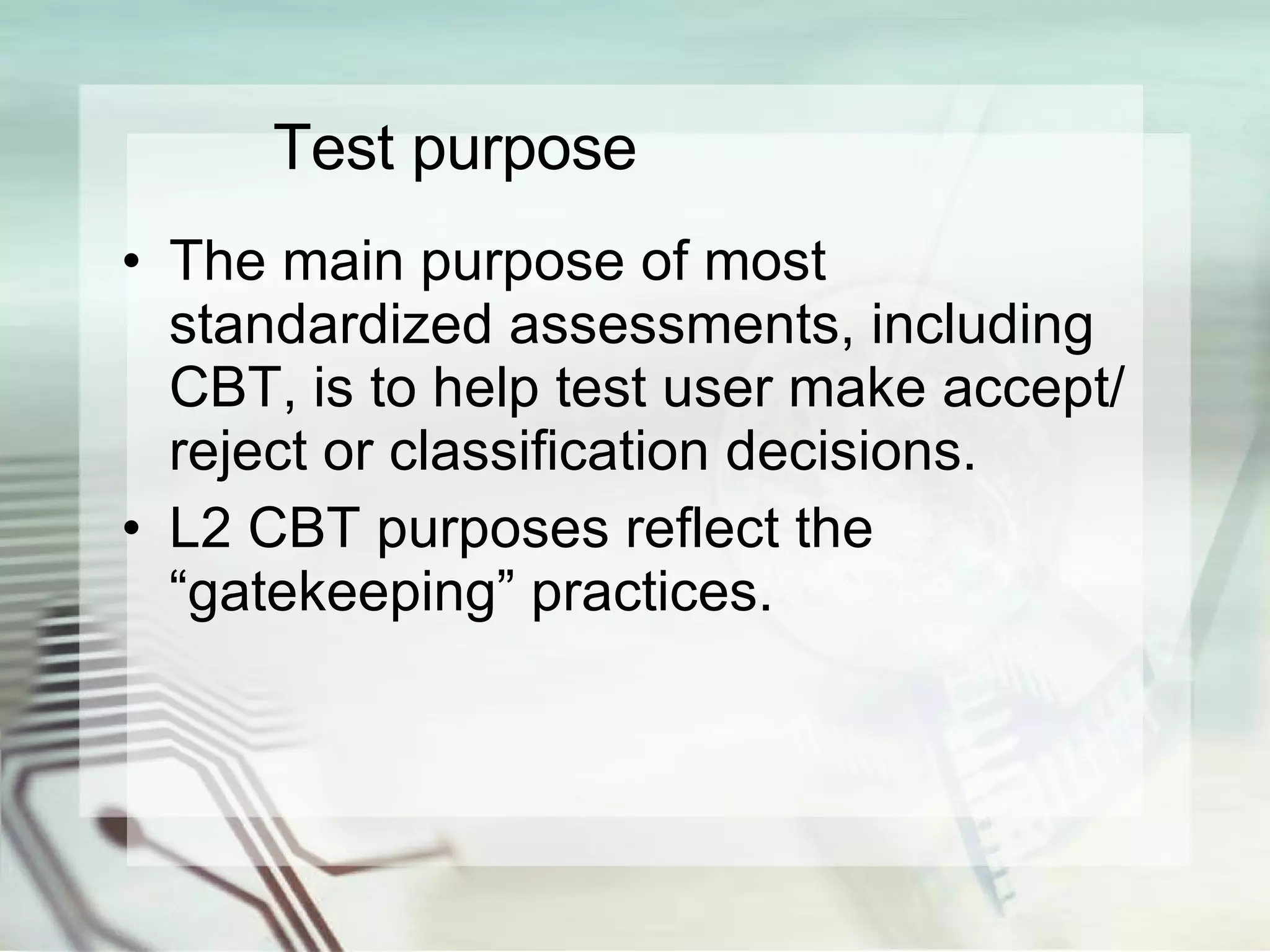 Test purpose

• The main purpose of most standardized assessments, including CBT, is to help test user make accept/ reject or classification decisions.
• L2 CBT purposes reflect the “gatekeeping” practices.